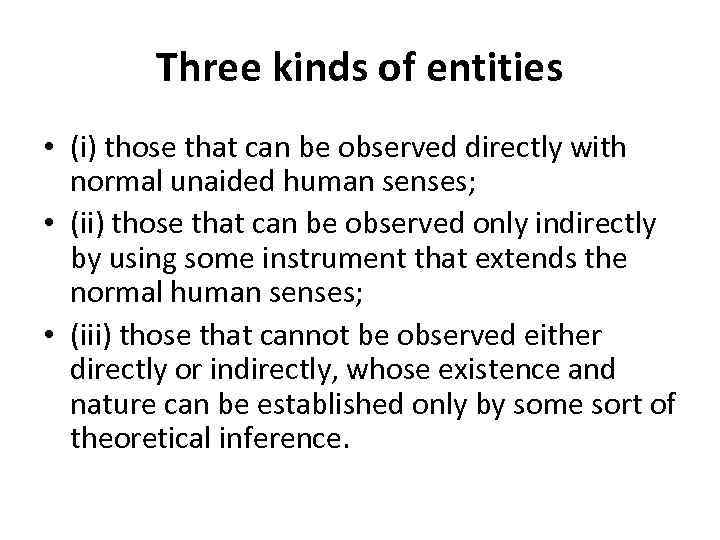 Three kinds of entities

• (i) those that can be observed directly with normal unaided human senses;
• (ii) those that can be observed only indirectly by using some instrument that extends the normal human senses;
• (iii) those that cannot be observed either directly or indirectly, whose existence and nature can be established only by some sort of theoretical inference.